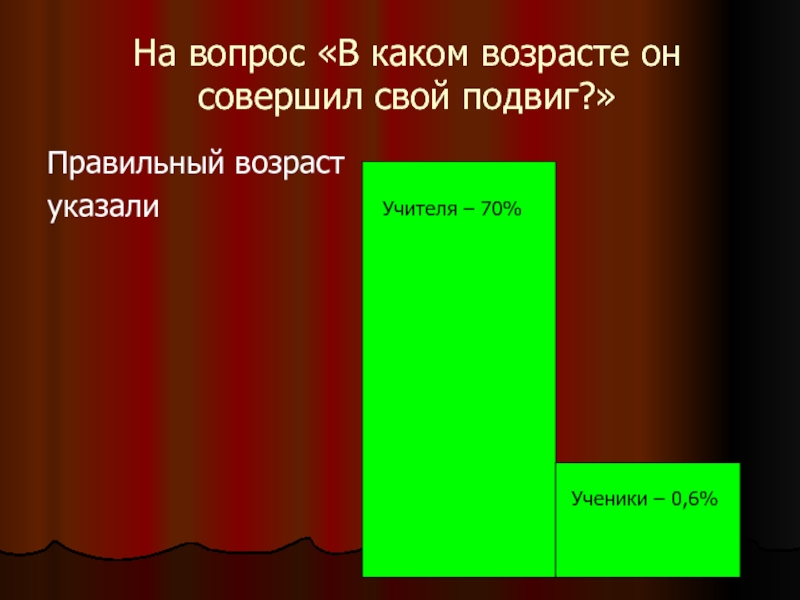 На вопрос «В каком возрасте он совершил свой подвиг?»

Правильный возраст указали

Учителя – 70%

Ученики – 0,6%